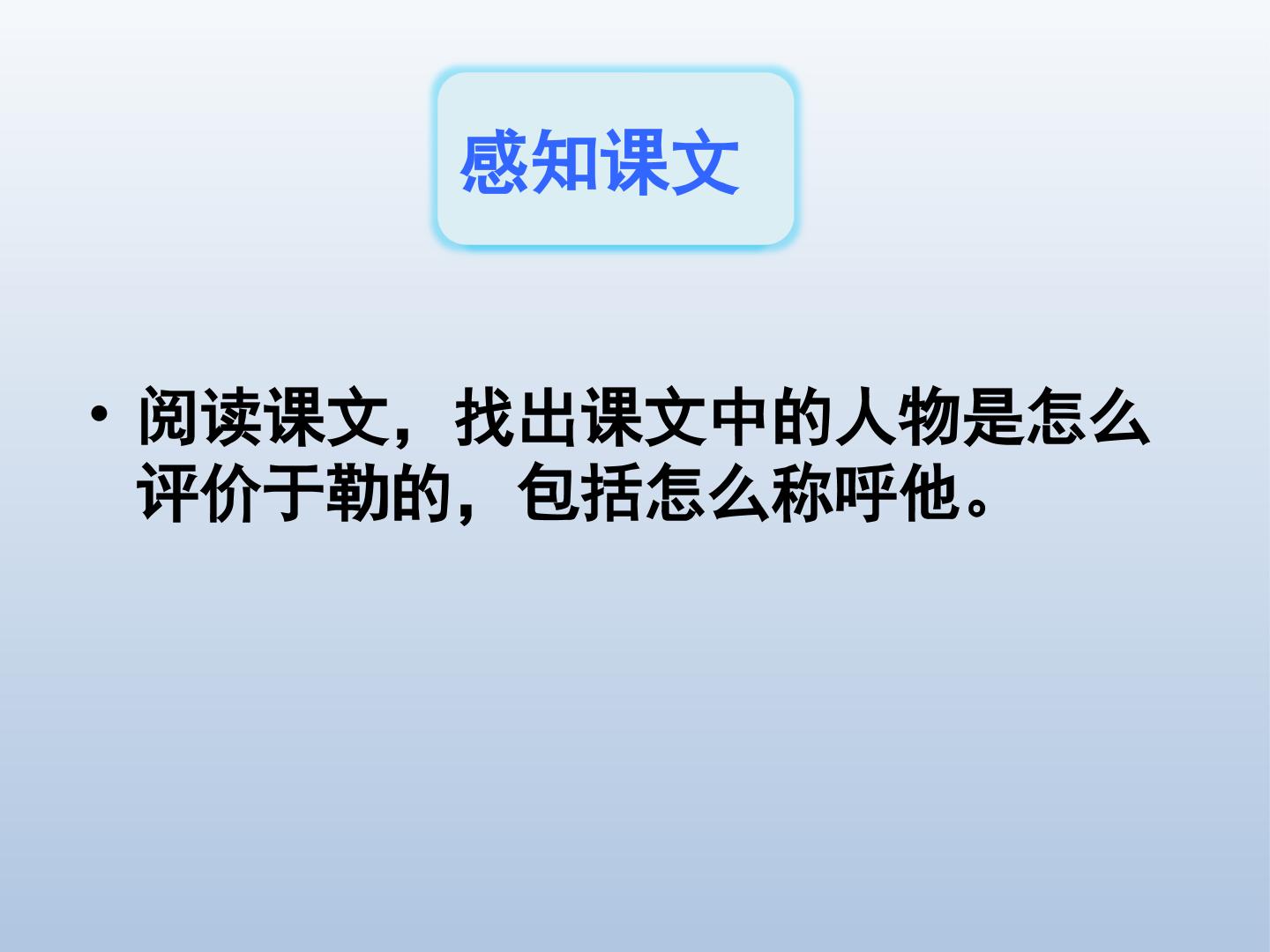 感知课文

• 阅读课文，找出课文中的人物是怎么评价于勒的，包括怎么称呼他。